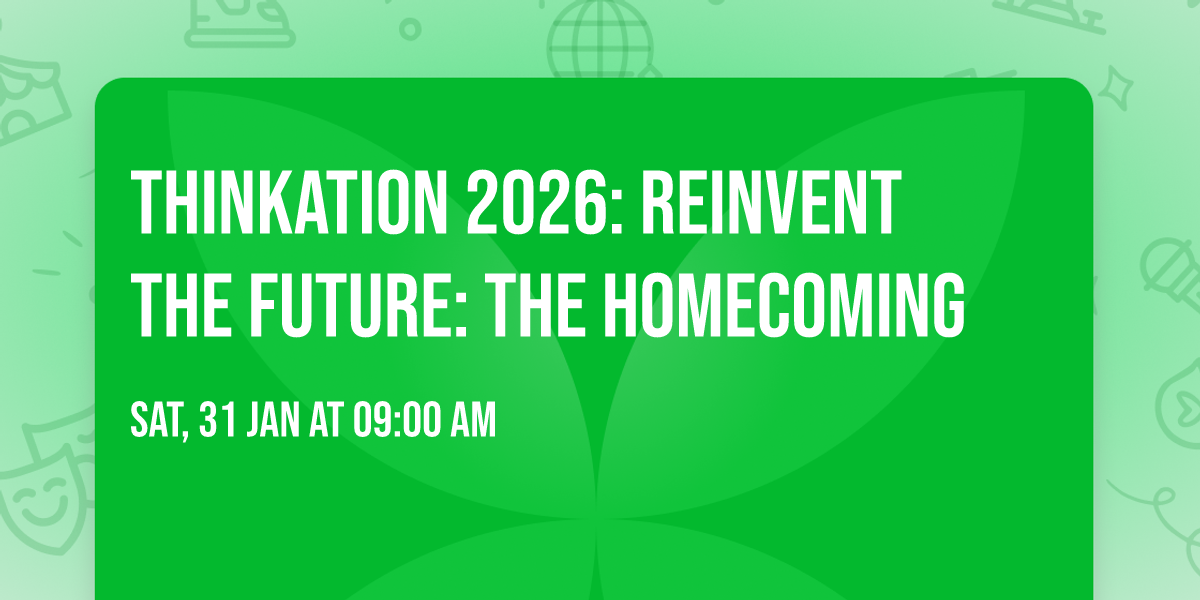 THINKATION 2026: REINVENT THE FUTURE: THE HOMECOMING

SAT, 31 JAN AT 09:00 AM